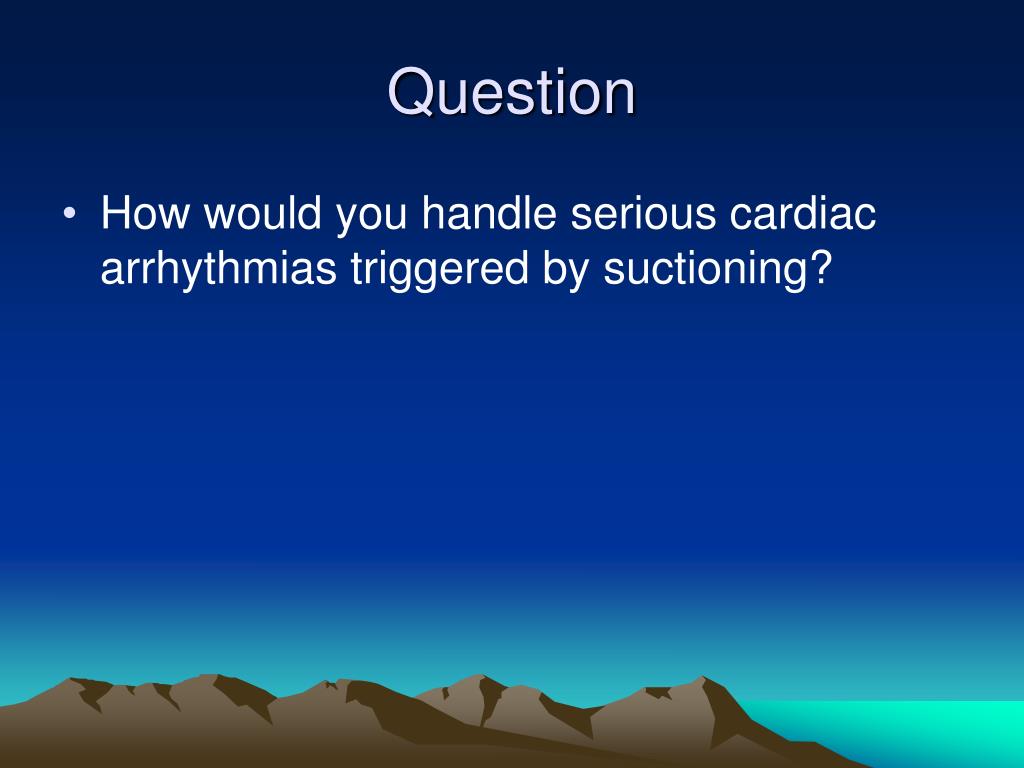 Question

• How would you handle serious cardiac arrhythmias triggered by suctioning?